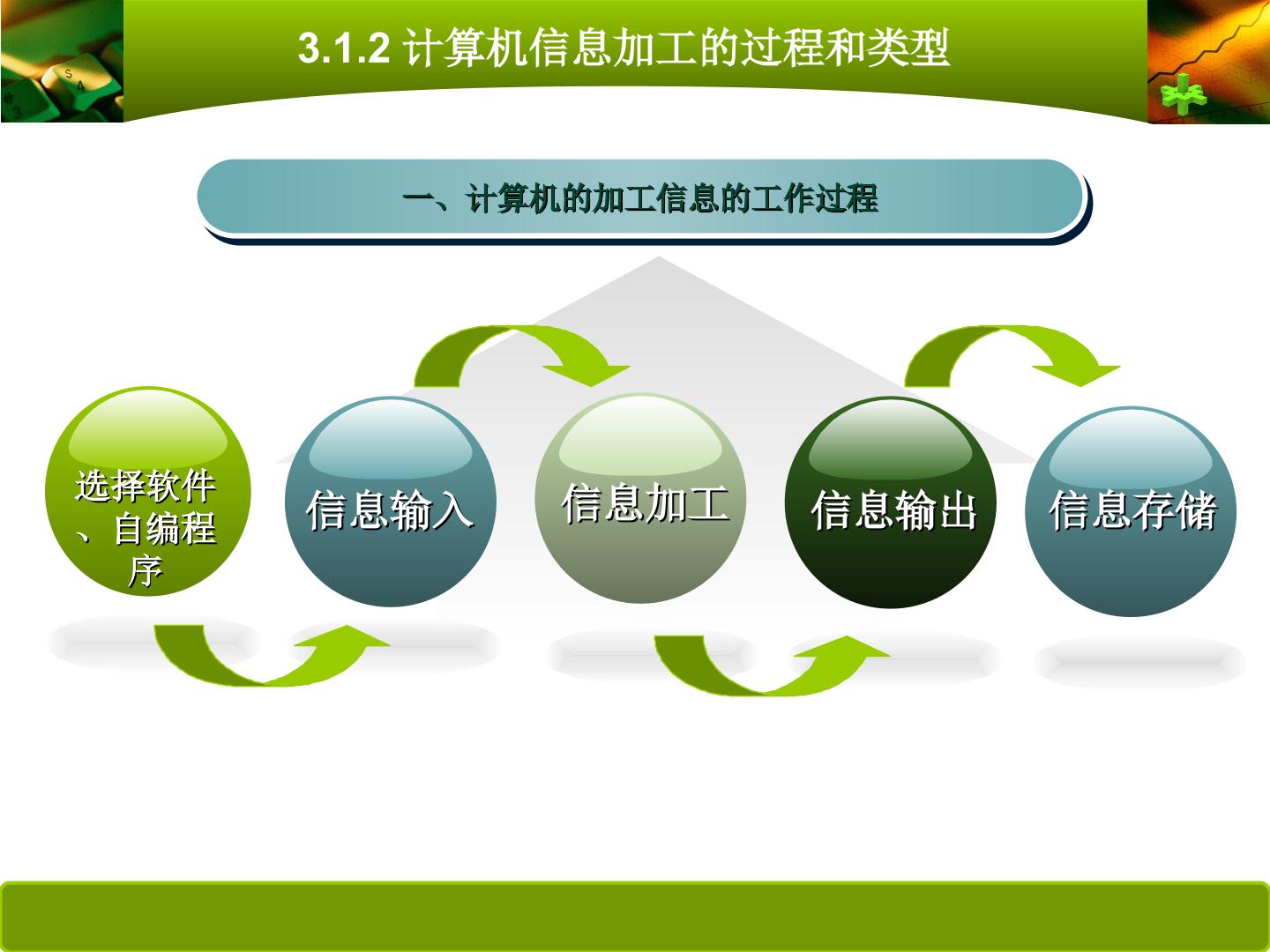 3.1.2 计算机信息加工的过程和类型

一、计算机的加工信息的工作过程

选择软件、自编程序

信息输入

信息加工

信息输出

信息存储